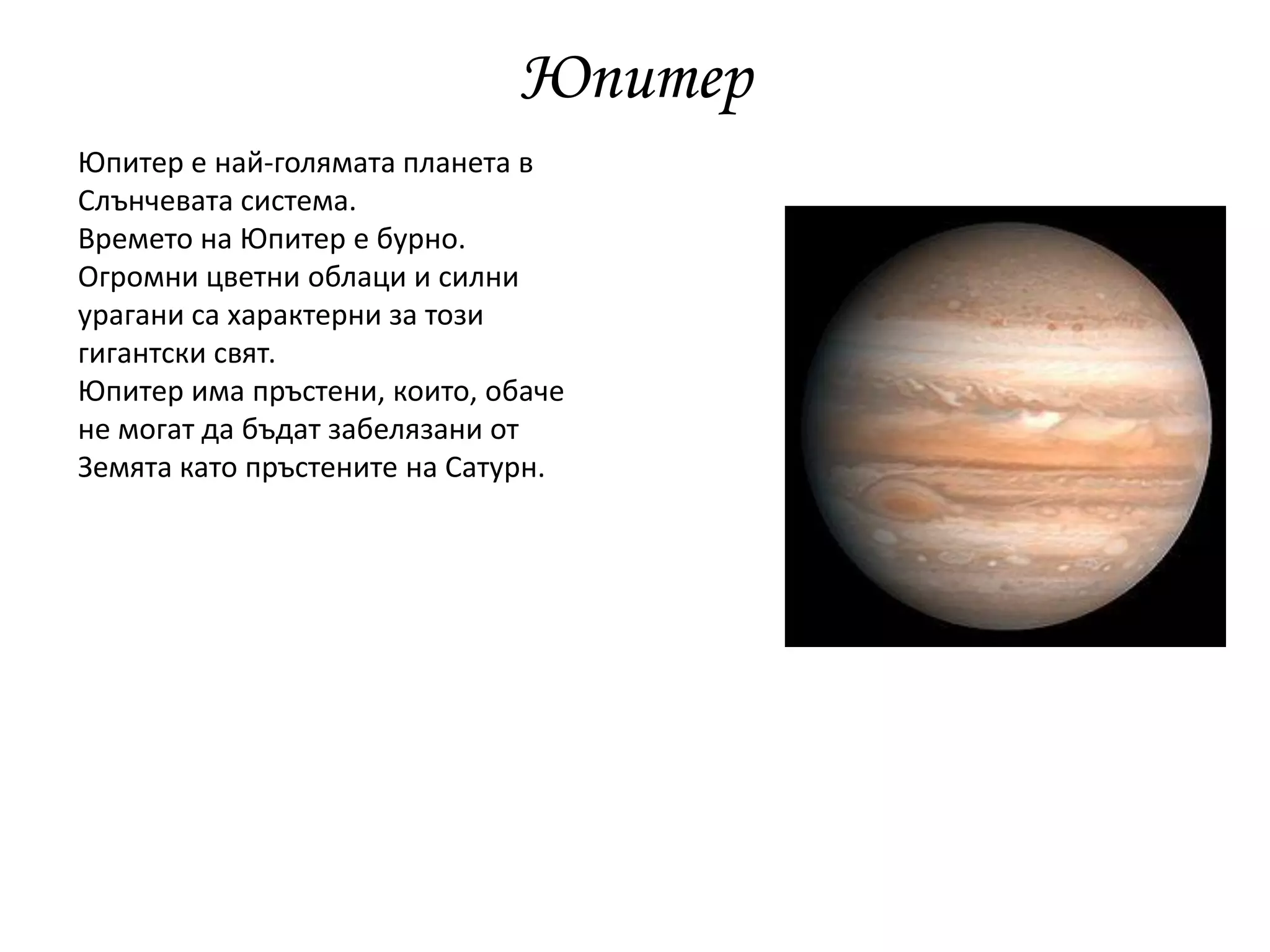 Юпитер

Юпитер е най-голямата планета в Слънчевата система.
Времето на Юпитер е бурно.
Огромни цветни облаци и силни урагани са характерни за този гигантски свят.
Юпитер има пръстени, които, обаче не могат да бъдат забелязани от Земята като пръстените на Сатурн.